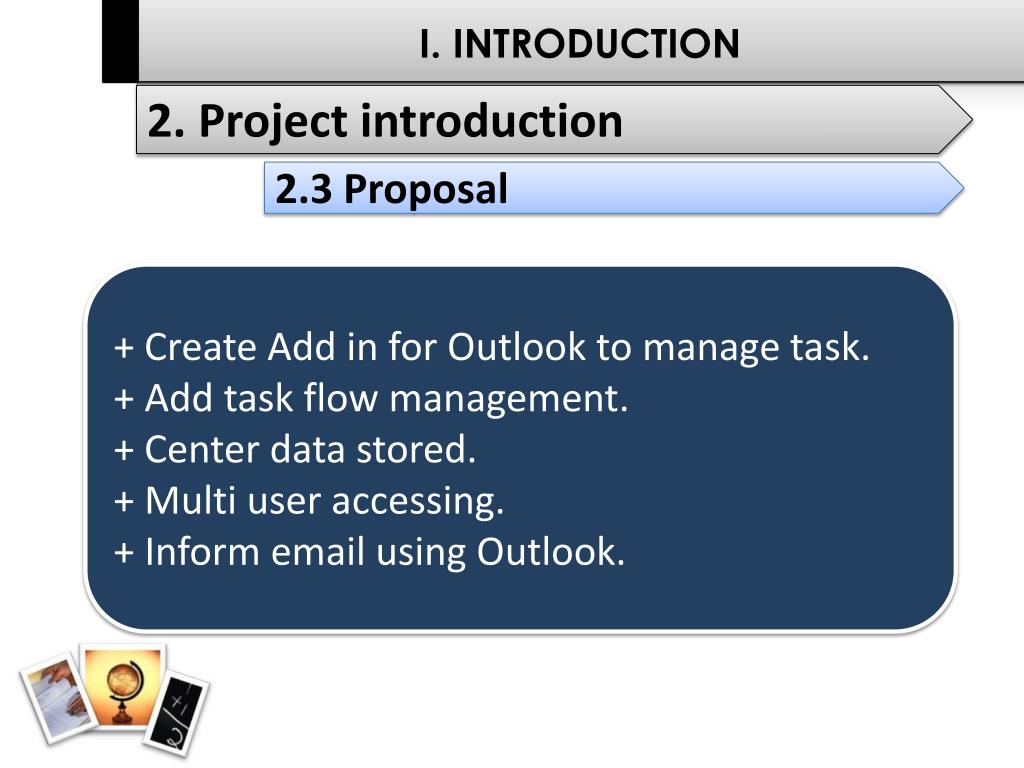 I. INTRODUCTION

2. Project introduction

2.3 Proposal

+ Create Add in for Outlook to manage task.
+ Add task flow management.
+ Center data stored.
+ Multi user accessing.
+ Inform email using Outlook.